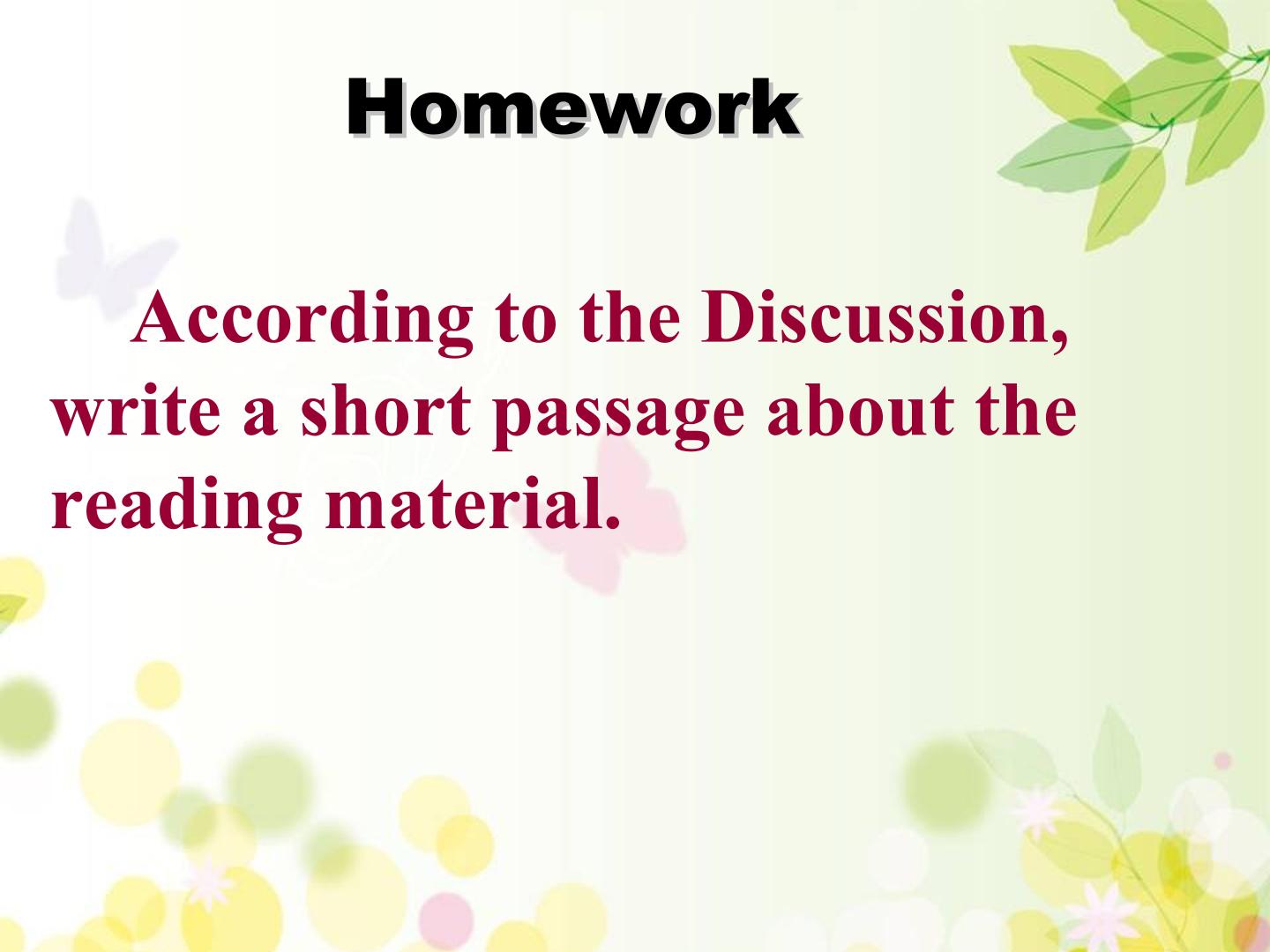 Homework

According to the Discussion, write a short passage about the reading material.